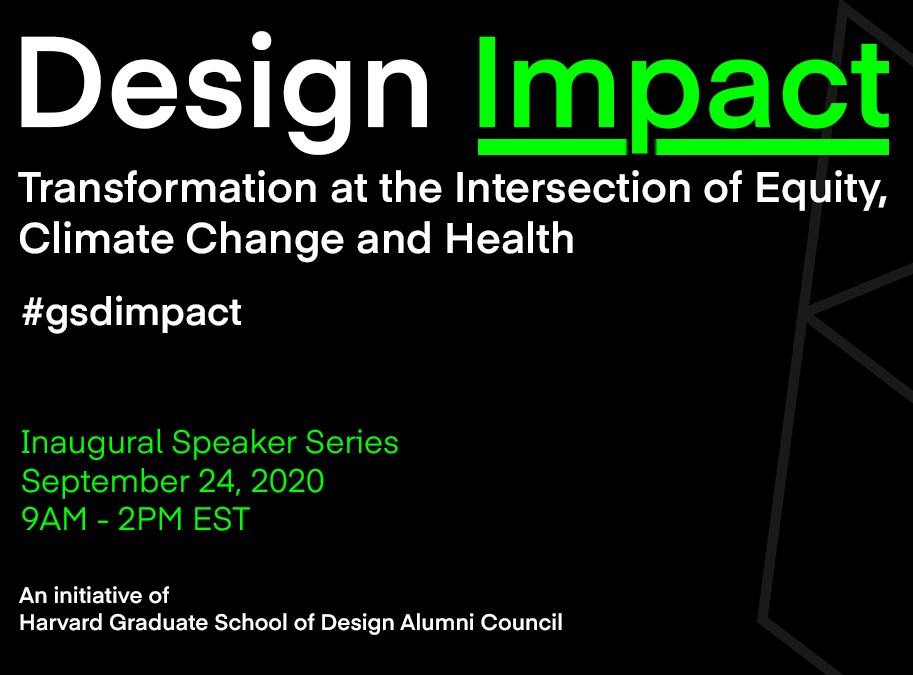 Design Impact

Transformation at the Intersection of Equity, Climate Change and Health

#gsdimpact

Inaugural Speaker Series
September 24, 2020
9AM - 2PM EST

An initiative of
Harvard Graduate School of Design Alumni Council